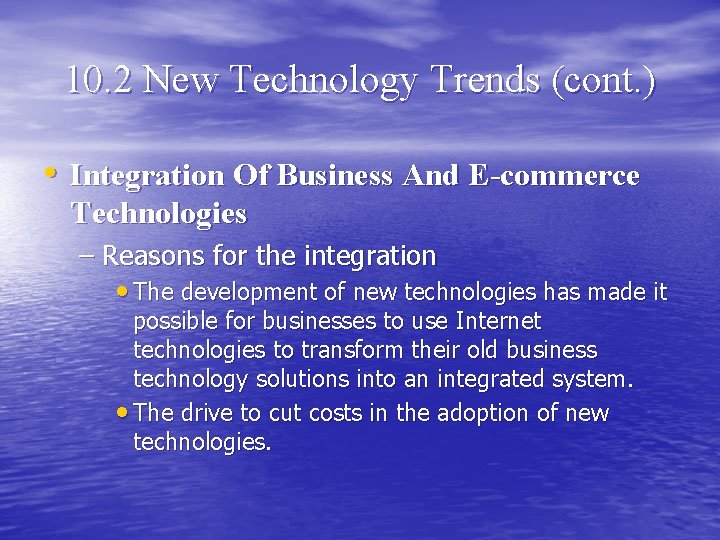 10.2 New Technology Trends (cont.)

• Integration Of Business And E-commerce Technologies

– Reasons for the integration

• The development of new technologies has made it possible for businesses to use Internet technologies to transform their old business technology solutions into an integrated system.

• The drive to cut costs in the adoption of new technologies.